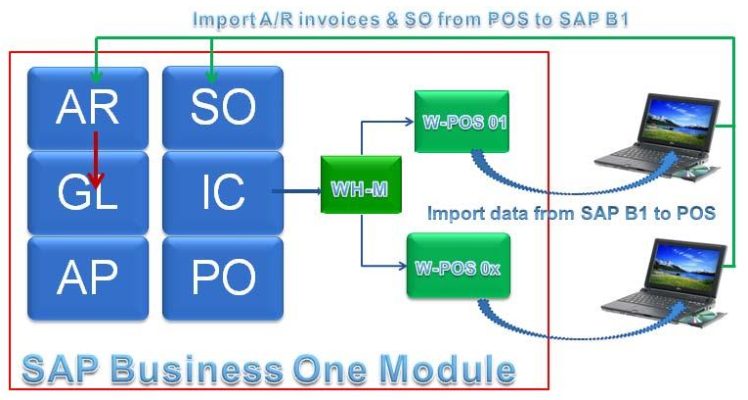 Import A/R invoices & SO from POS to SAP B1

AR

SO

GL

IC

AP

PO

WH-M

W-POS 01

W-POS 0x

Import data from SAP B1 to POS

SAP Business One Module